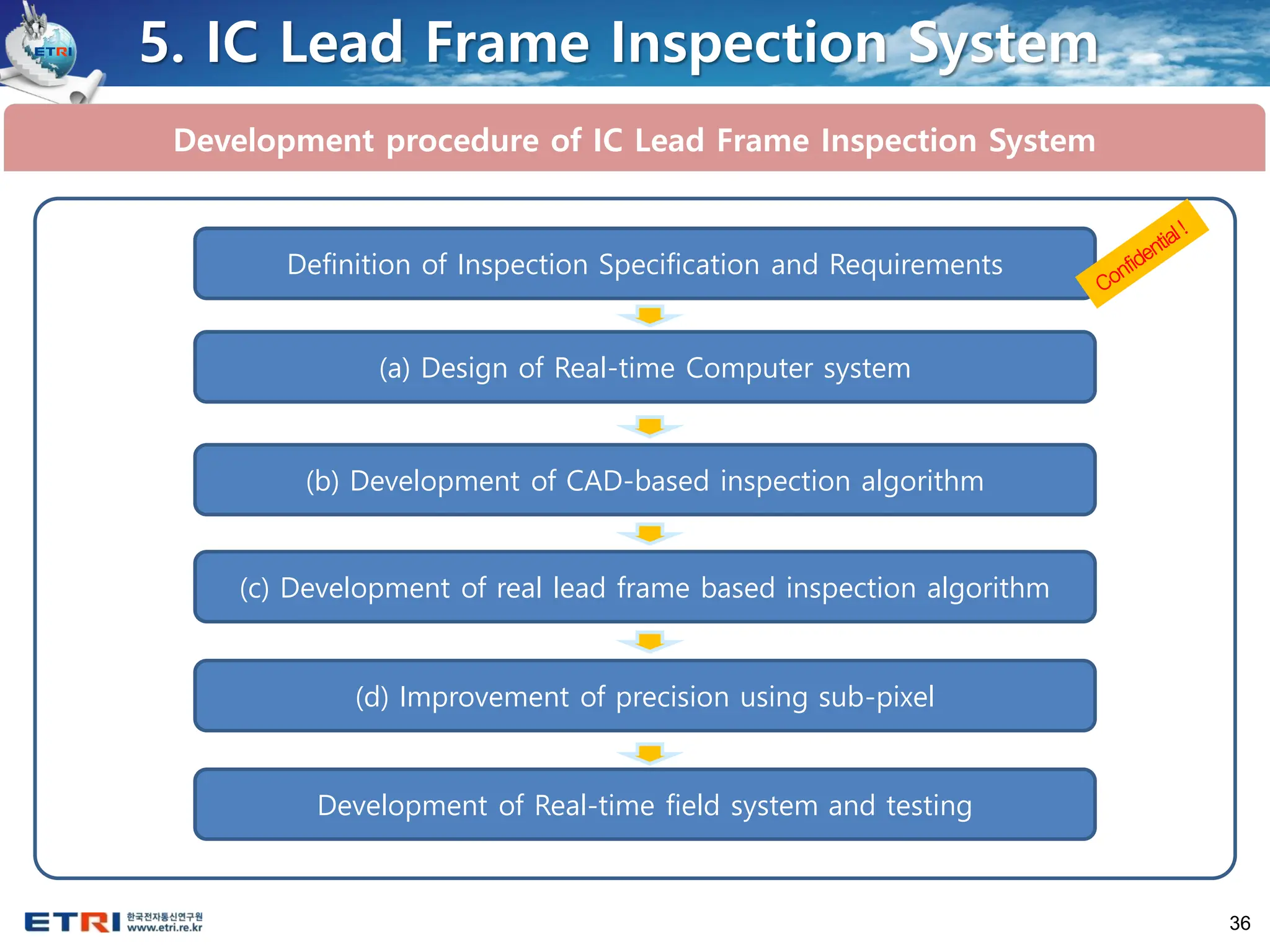 ETRI

5. IC Lead Frame Inspection System

Development procedure of IC Lead Frame Inspection System

Definition of Inspection Specification and Requirements

Confidential !

(a) Design of Real-time Computer system

(b) Development of CAD-based inspection algorithm

(c) Development of real lead frame based inspection algorithm

(d) Improvement of precision using sub-pixel

Development of Real-time field system and testing

ETRI 한국전자통신연구원 www.etri.re.kr

36